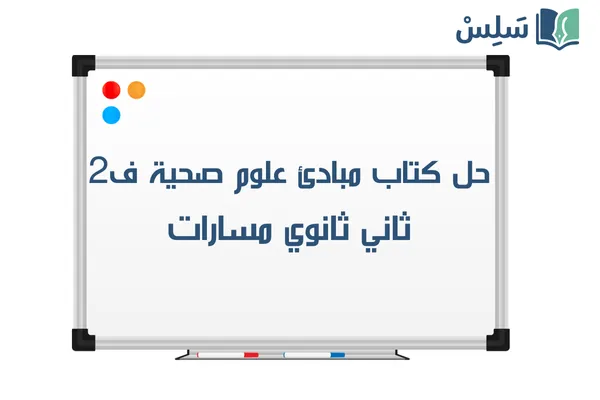 سَلِسْ

حل كتاب مبادئ علوم صحية ف2
ثاني ثانوي مسارات